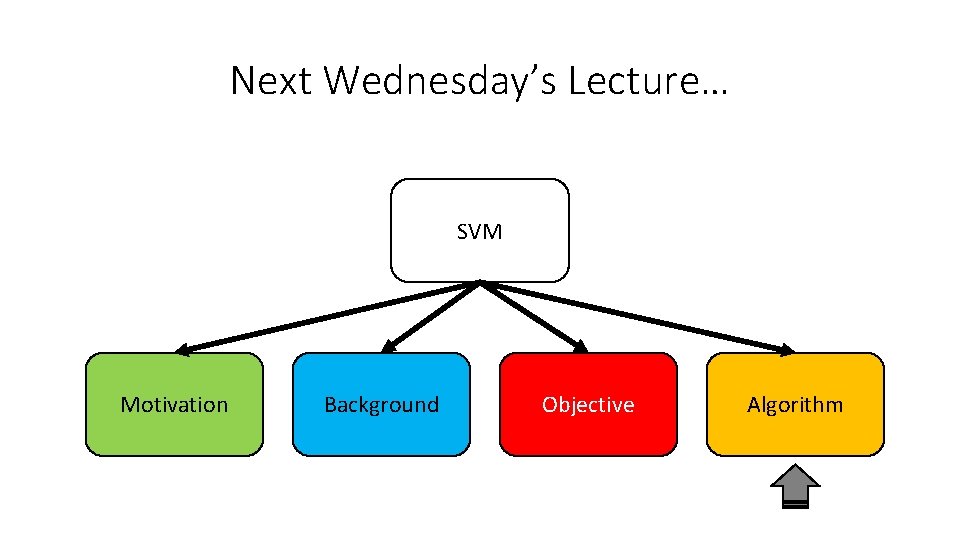 Next Wednesday's Lecture…

SVM

Motivation

Background

Objective

Algorithm